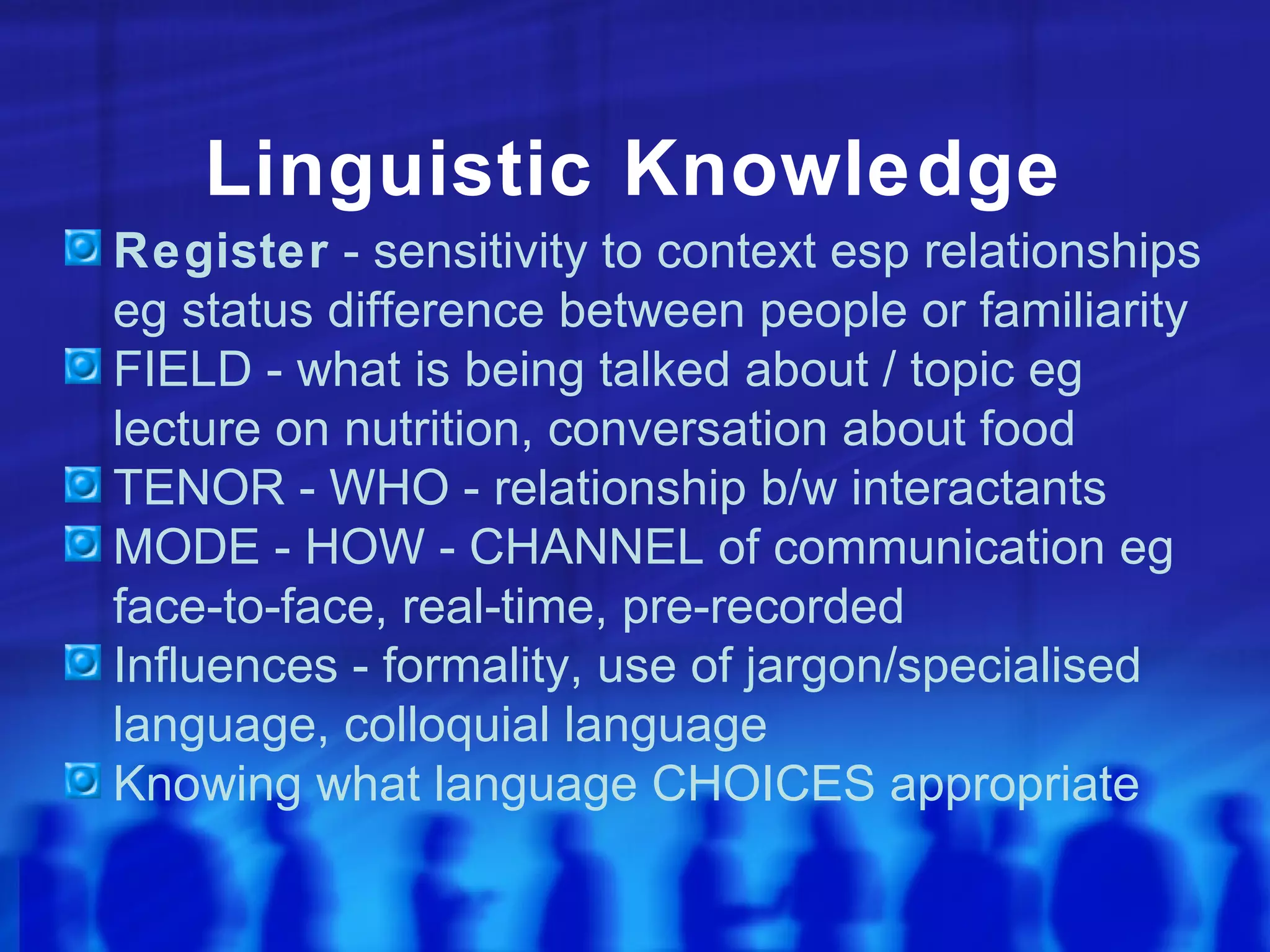 Linguistic Knowledge

Register - sensitivity to context esp relationships eg status difference between people or familiarity

FIELD - what is being talked about / topic eg lecture on nutrition, conversation about food

TENOR - WHO - relationship b/w interactants

MODE - HOW - CHANNEL of communication eg face-to-face, real-time, pre-recorded

Influences - formality, use of jargon/specialised language, colloquial language

Knowing what language CHOICES appropriate